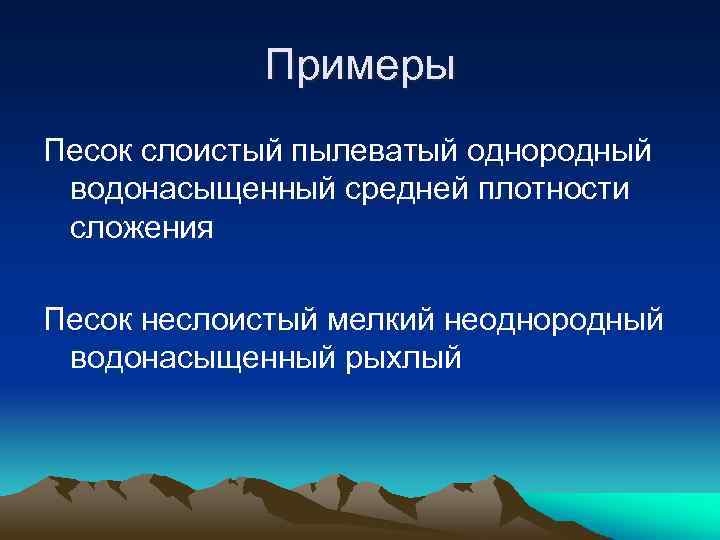 Примеры

Песок слоистый пылеватый однородный водонасыщенный средней плотности сложения

Песок неслоистый мелкий неоднородный водонасыщенный рыхлый